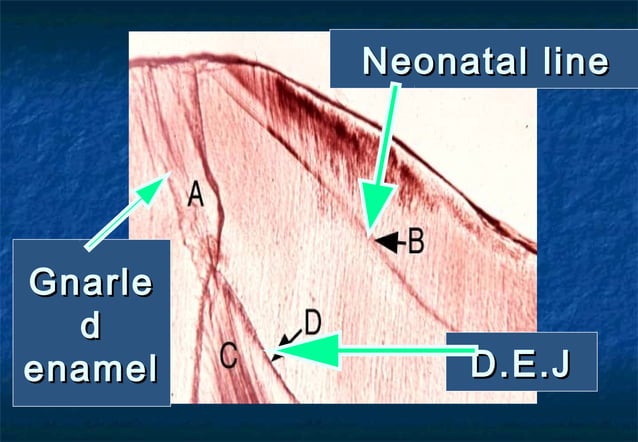 Neonatal line

A

B

Gnarle d enamel

D

C

D.E.J